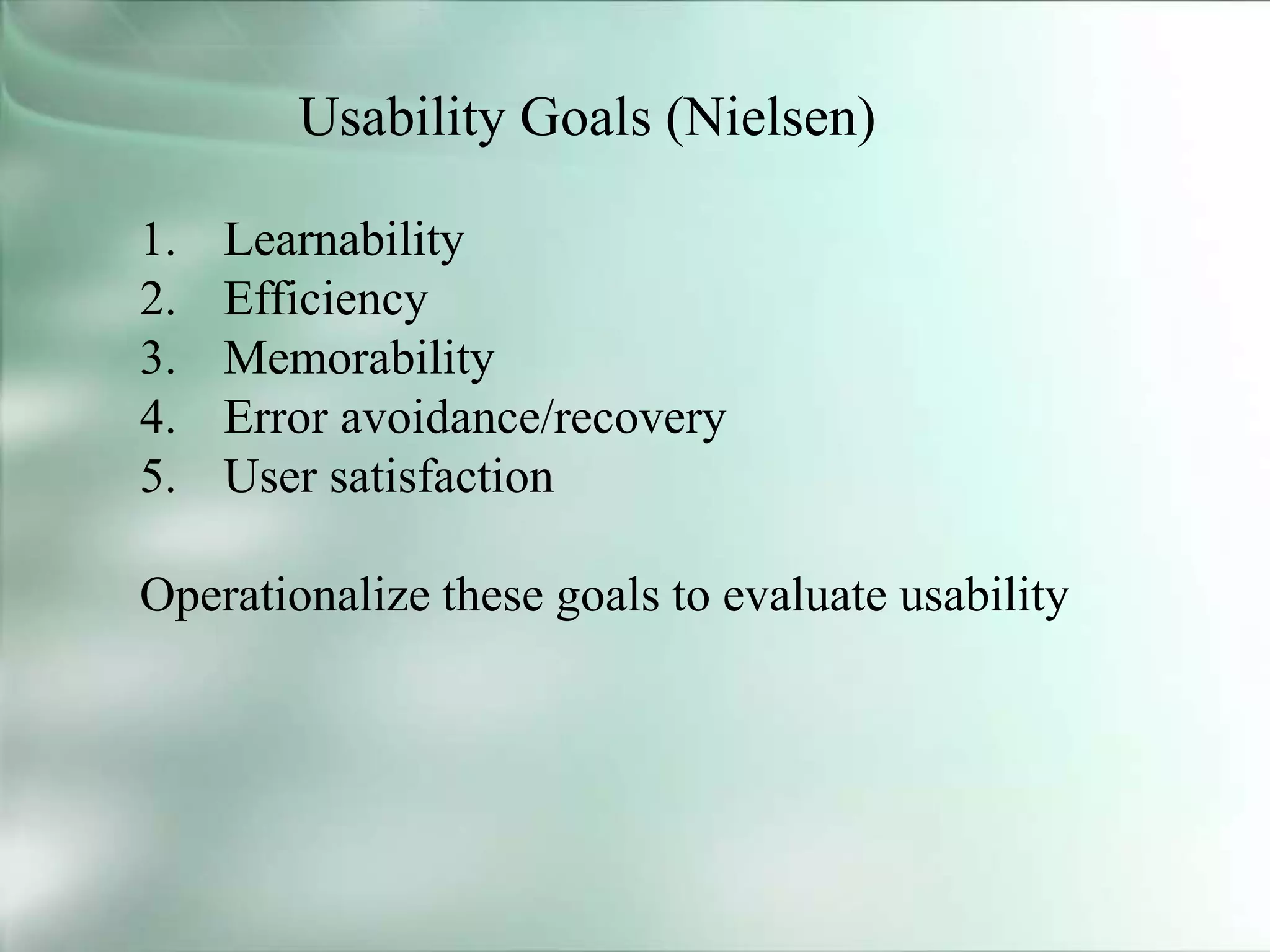 Usability Goals (Nielsen)

1. Learnability
2. Efficiency
3. Memorability
4. Error avoidance/recovery
5. User satisfaction

Operationalize these goals to evaluate usability